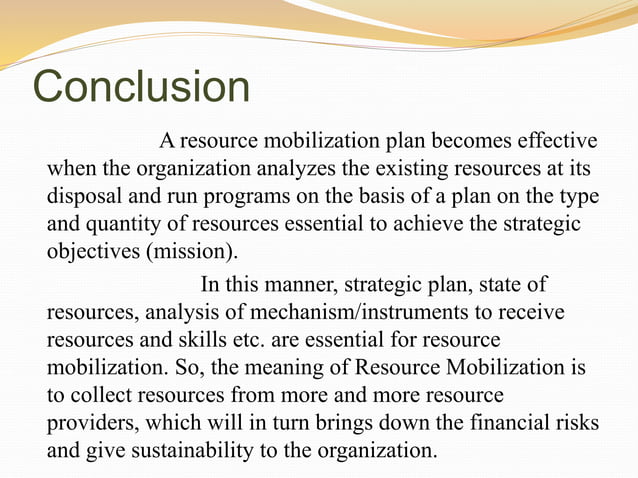 Conclusion

A resource mobilization plan becomes effective when the organization analyzes the existing resources at its disposal and run programs on the basis of a plan on the type and quantity of resources essential to achieve the strategic objectives (mission).

In this manner, strategic plan, state of resources, analysis of mechanism/instruments to receive resources and skills etc. are essential for resource mobilization. So, the meaning of Resource Mobilization is to collect resources from more and more resource providers, which will in turn brings down the financial risks and give sustainability to the organization.